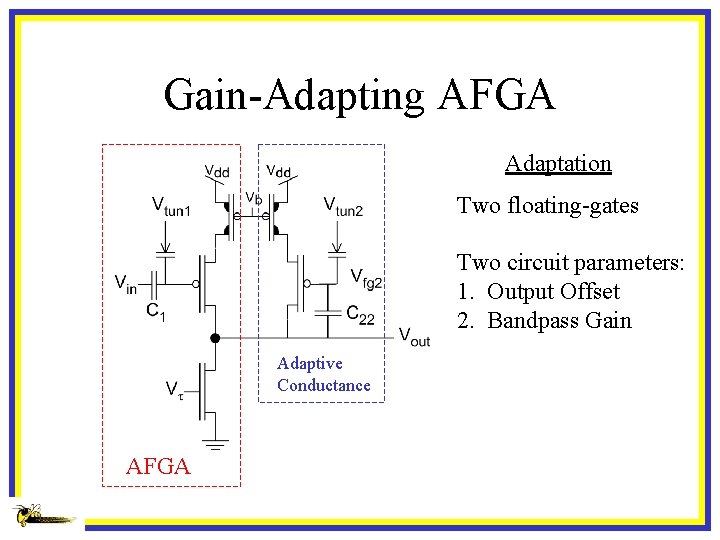 Gain-Adapting AFGA

$V_{dd}$ $V_{dd}$ $V_b$ $V_{tun1}$ $V_{tun2}$ $V_{in}$ $C_1$ $V_{fg2}$ $C_{22}$ $V_{out}$ $V_\tau$

Adaptive Conductance

AFGA

Adaptation

Two floating-gates

Two circuit parameters:
1. Output Offset
2. Bandpass Gain